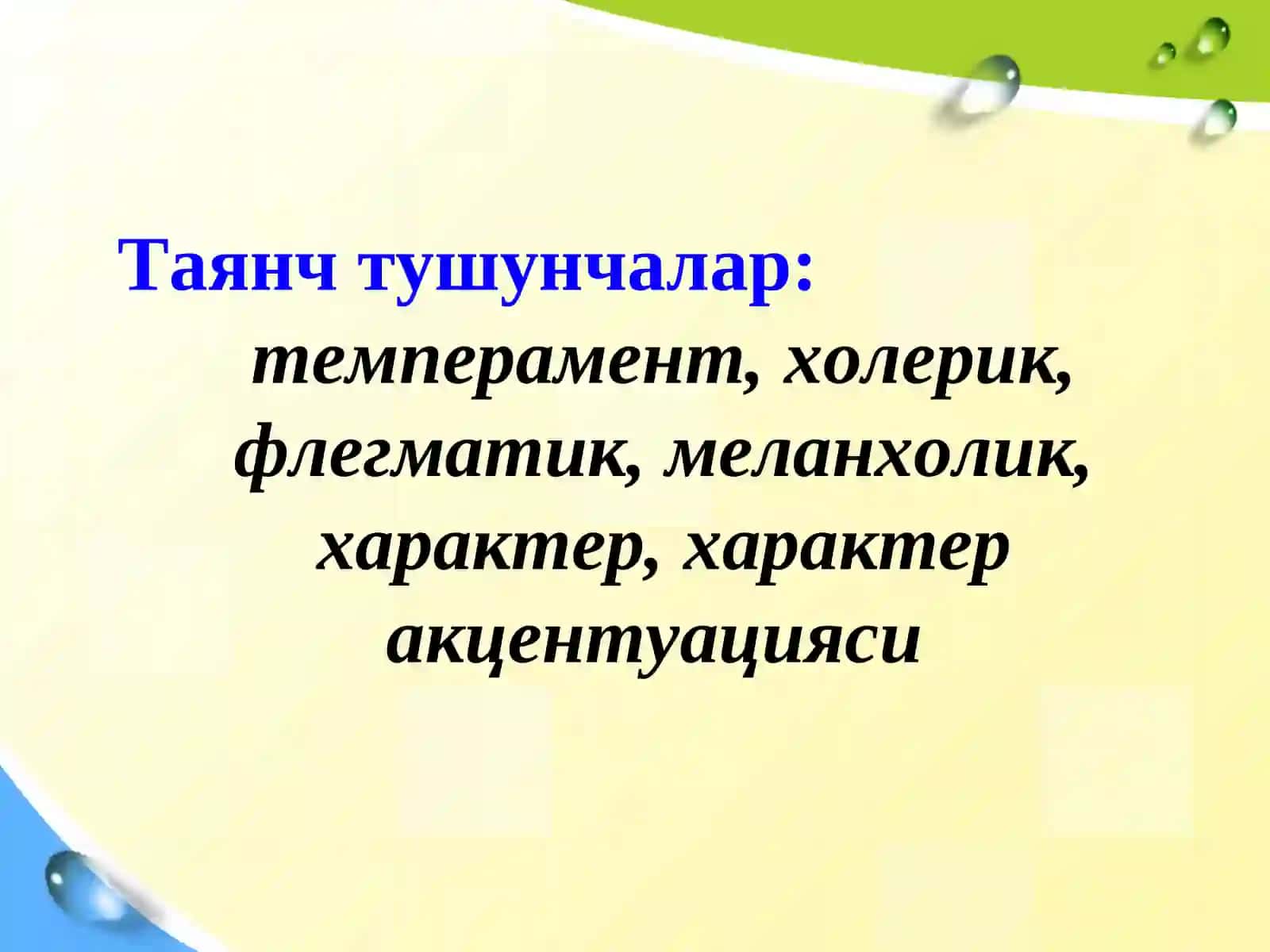 Таянч тушунчалар:

темперамент, холерик, флегматик, меланхолик, характер, характер акцентуацияси